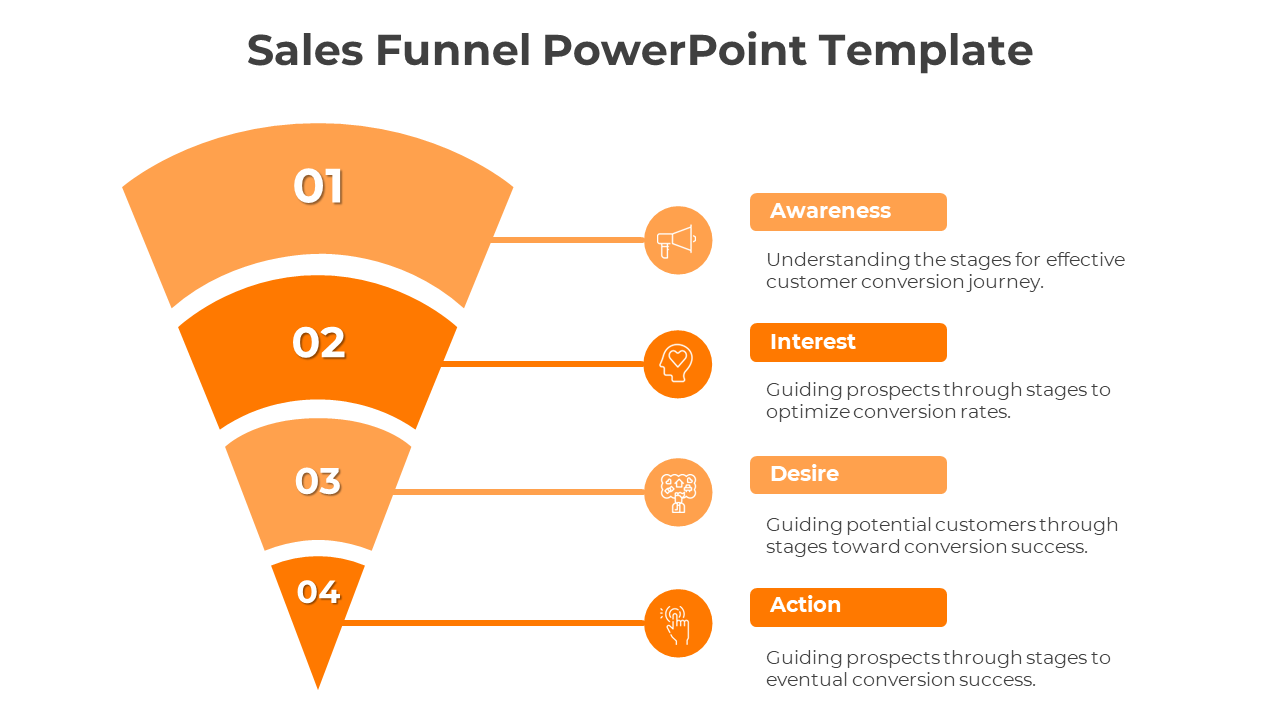 Sales Funnel PowerPoint Template

01

02

03

04

Awareness

Understanding the stages for effective customer conversion journey.

Interest

Guiding prospects through stages to optimize conversion rates.

Desire

Guiding potential customers through stages toward conversion success.

Action

Guiding prospects through stages to eventual conversion success.